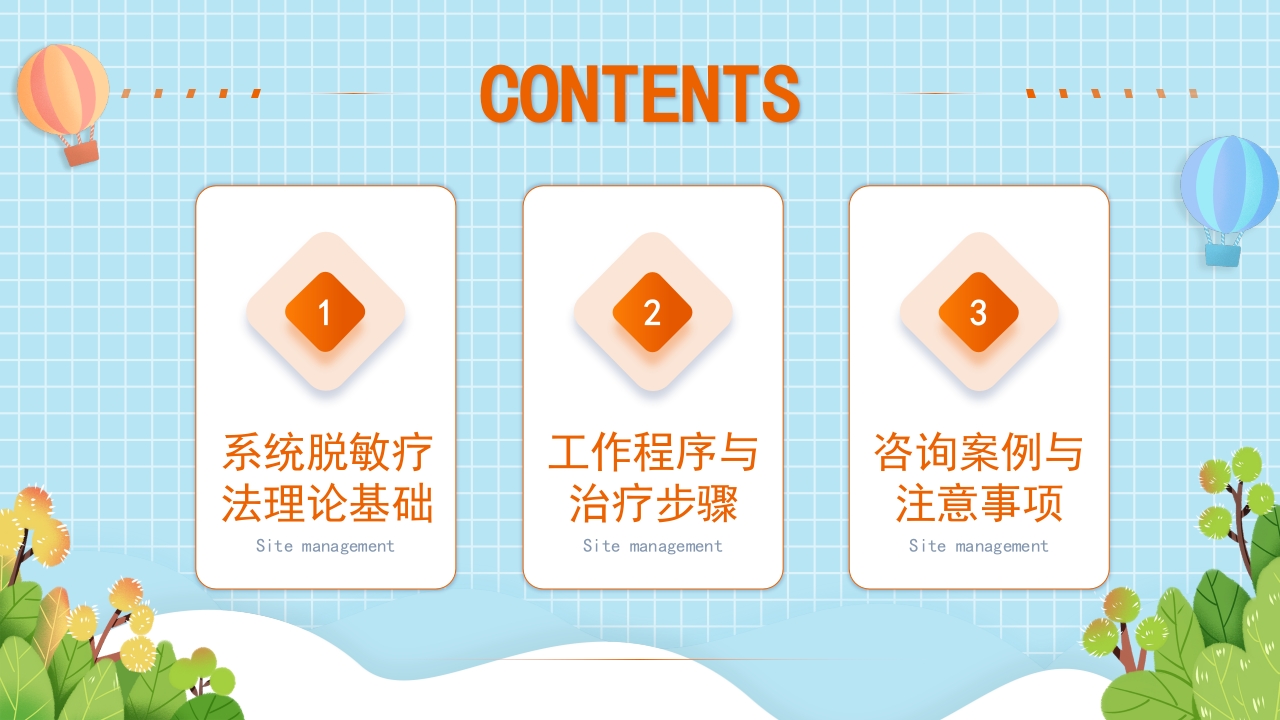 CONTENTS

1

系统脱敏疗法理论基础

Site management

2

工作程序与治疗步骤

Site management

3

咨询案例与注意事项

Site management